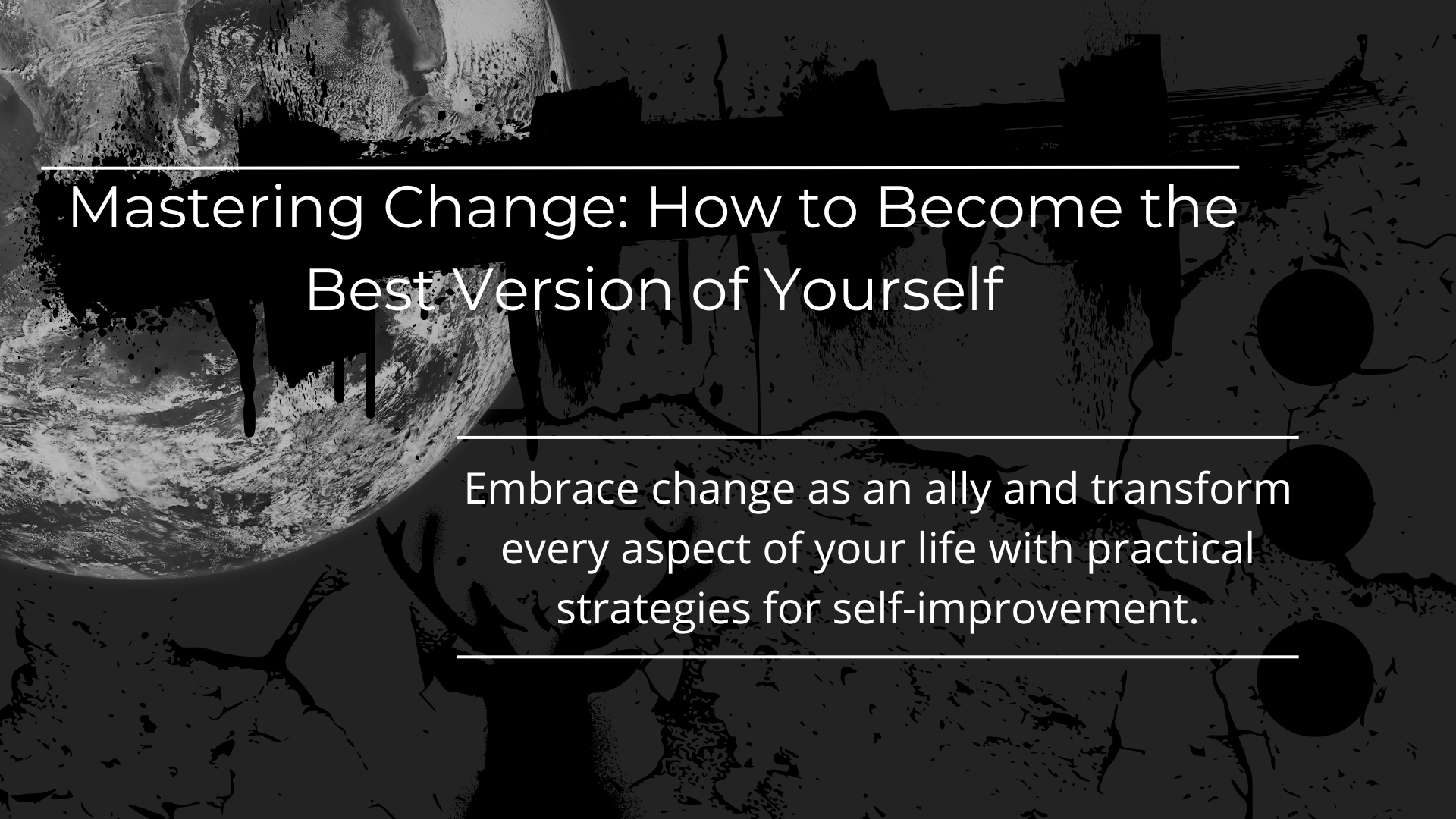 Mastering Change: How to Become the Best Version of Yourself

Embrace change as an ally and transform every aspect of your life with practical strategies for self-improvement.